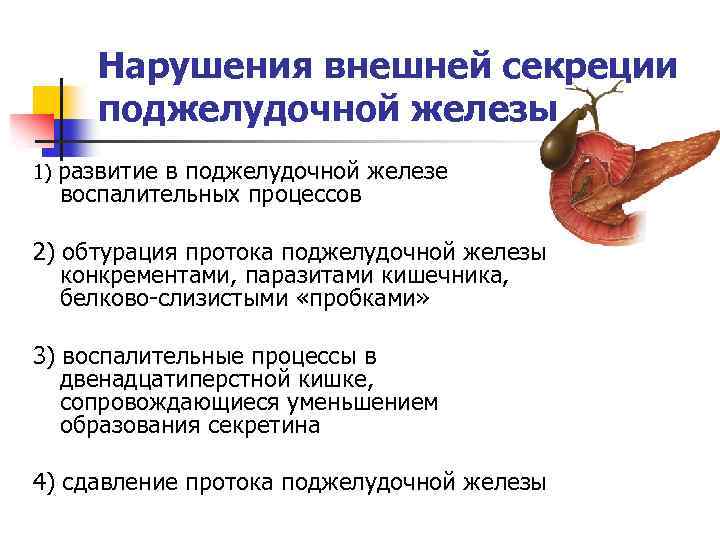 Нарушения внешней секреции поджелудочной железы

1) развитие в поджелудочной железе воспалительных процессов

2) обтурация протока поджелудочной железы конкрементами, паразитами кишечника, белково-слизистыми «пробками»

3) воспалительные процессы в двенадцатиперстной кишке, сопровождающиеся уменьшением образования секретина

4) сдавление протока поджелудочной железы